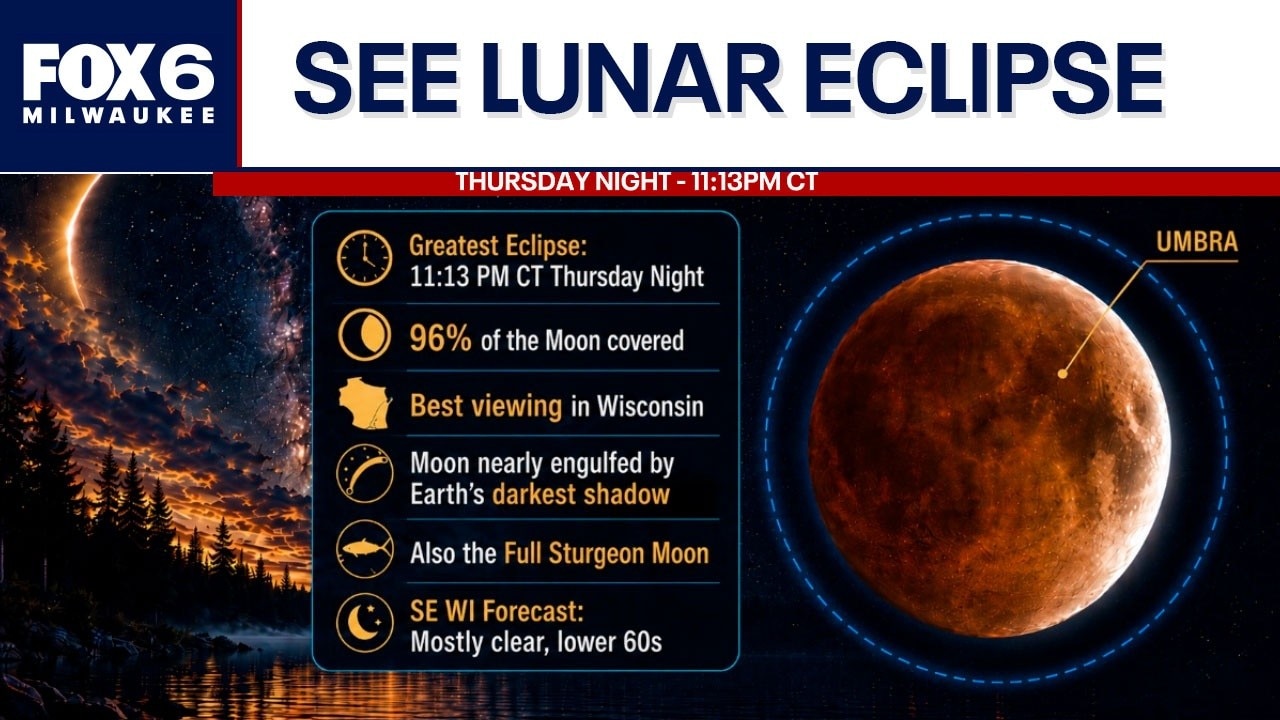 FOX6 MILWAUKEE

SEE LUNAR ECLIPSE

THURSDAY NIGHT - 11:13PM CT

Greatest Eclipse:
11:13 PM CT Thursday Night

96% of the Moon covered

Best viewing in Wisconsin

Moon nearly engulfed by Earth's darkest shadow

Also the Full Sturgeon Moon

SE WI Forecast:
Mostly clear, lower 60s

UMBRA